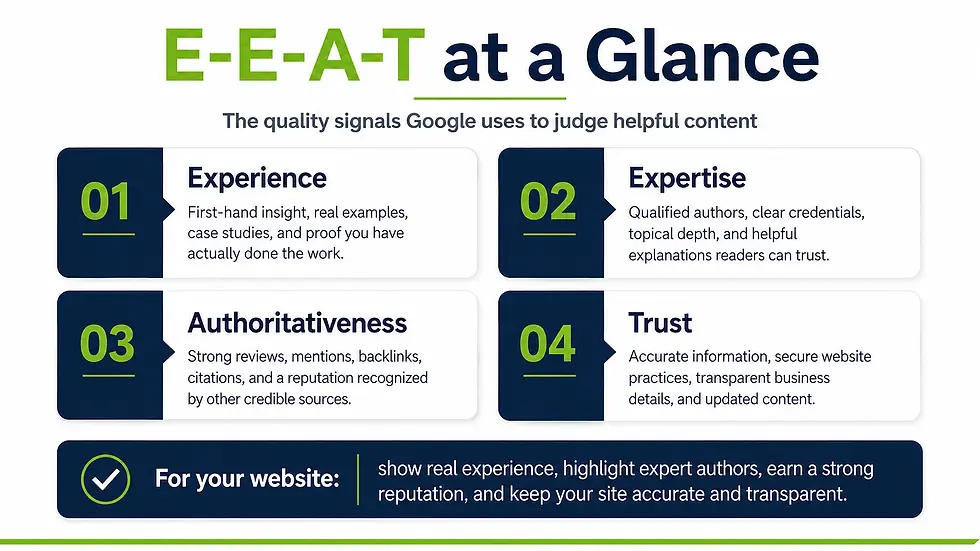 E-E-A-T at a Glance

The quality signals Google uses to judge helpful content

01

Experience

First-hand insight, real examples, case studies, and proof you have actually done the work.

02

Expertise

Qualified authors, clear credentials, topical depth, and helpful explanations readers can trust.

03

Authoritativeness

Strong reviews, mentions, backlinks, citations, and a reputation recognized by other credible sources.

04

Trust

Accurate information, secure website practices, transparent business details, and updated content.

For your website: show real experience, highlight expert authors, earn a strong reputation, and keep your site accurate and transparent.